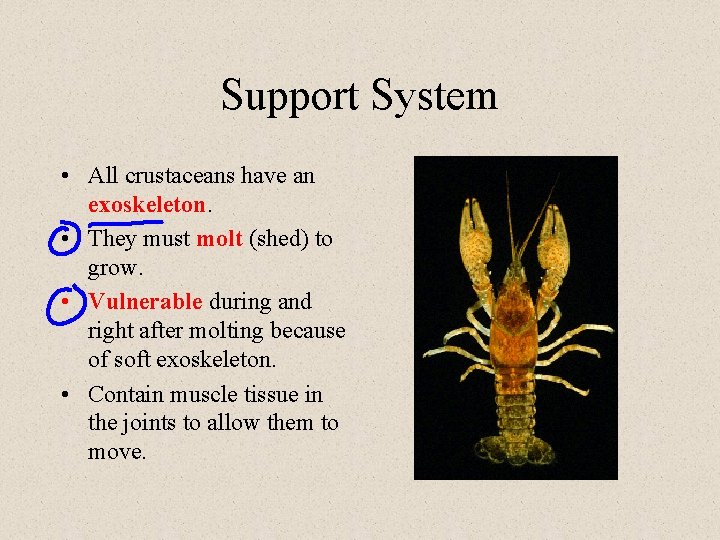 Support System

• All crustaceans have an exoskeleton.

• They must molt (shed) to grow.

• Vulnerable during and right after molting because of soft exoskeleton.

• Contain muscle tissue in the joints to allow them to move.